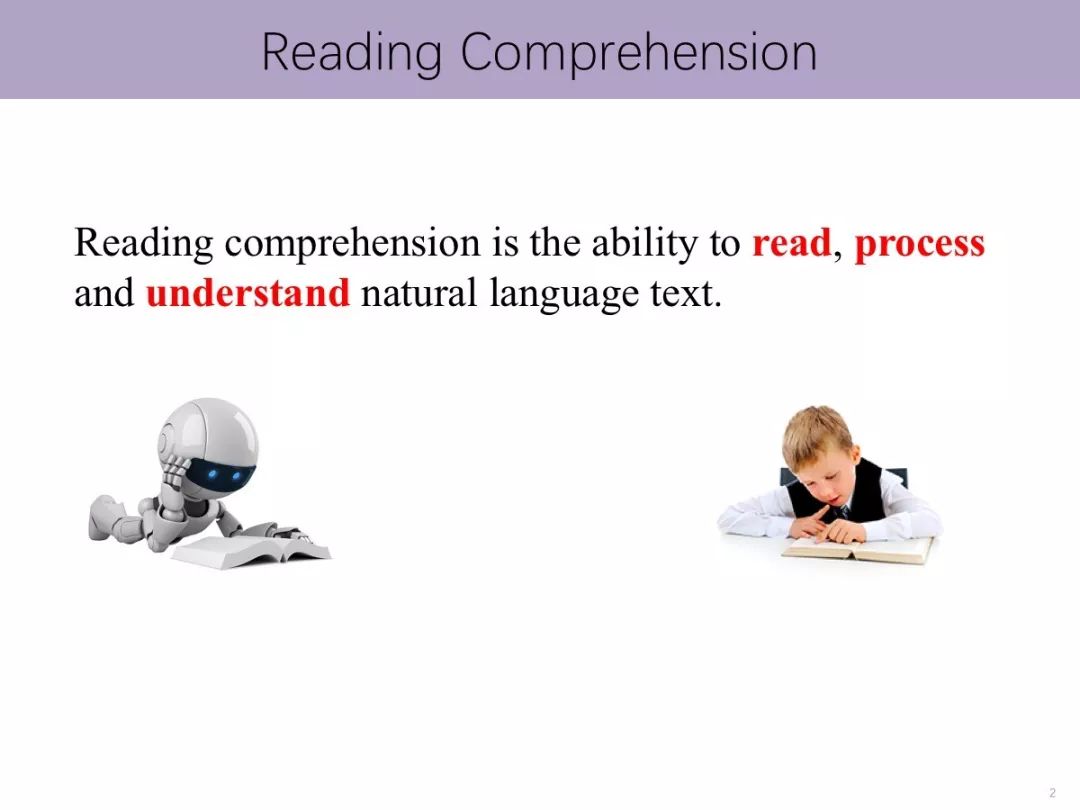 Reading Comprehension

Reading comprehension is the ability to read, process and understand natural language text.

2